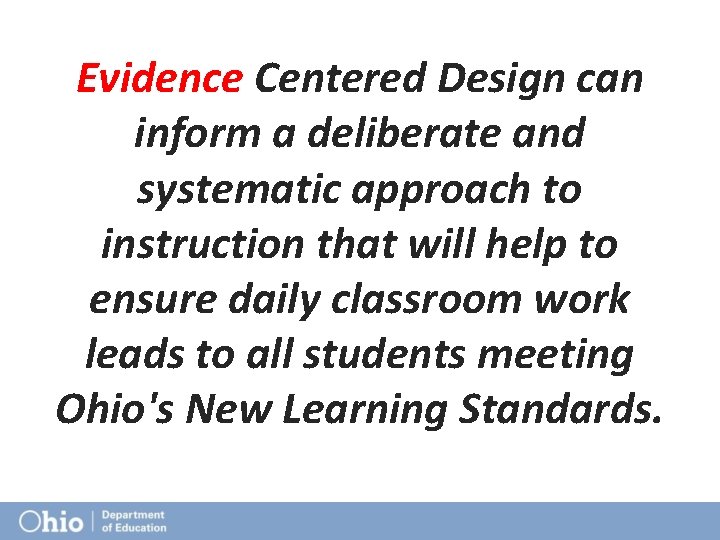 Evidence Centered Design can inform a deliberate and systematic approach to instruction that will help to ensure daily classroom work leads to all students meeting Ohio's New Learning Standards.

Ohio | Department of Education